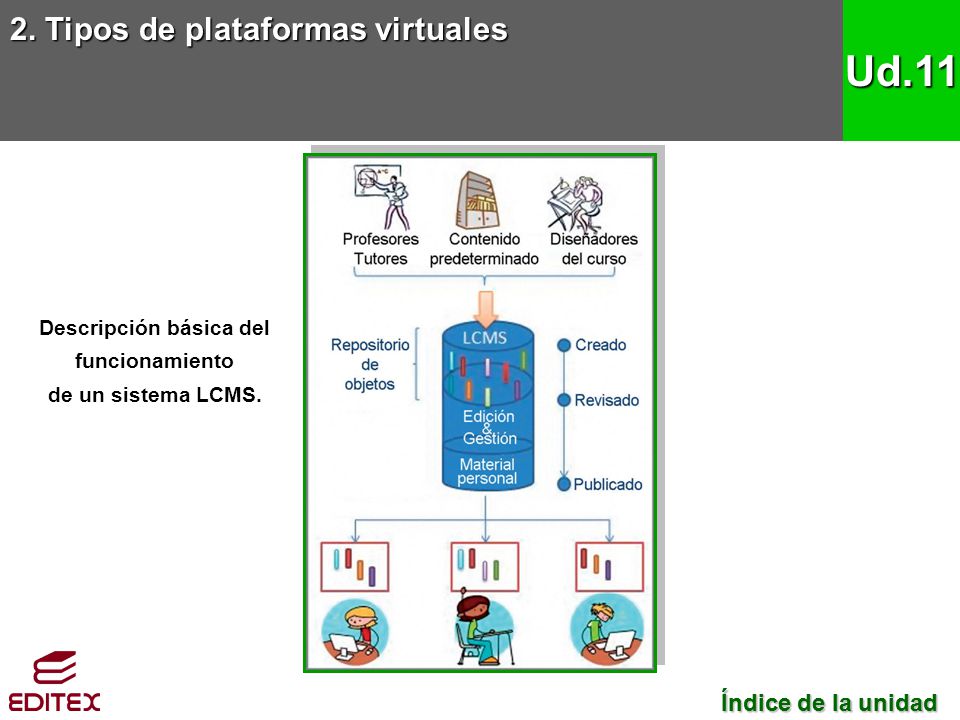 2. Tipos de plataformas virtuales

Ud.11

Descripción básica del funcionamiento de un sistema LCMS.

Profesores Tutores

Contenido predeterminado

Diseñadores del curso

Repositorio de objetos

LCMS

Edición & Gestión

Material personal

Creado

Revisado

Publicado

EDITEX

Índice de la unidad